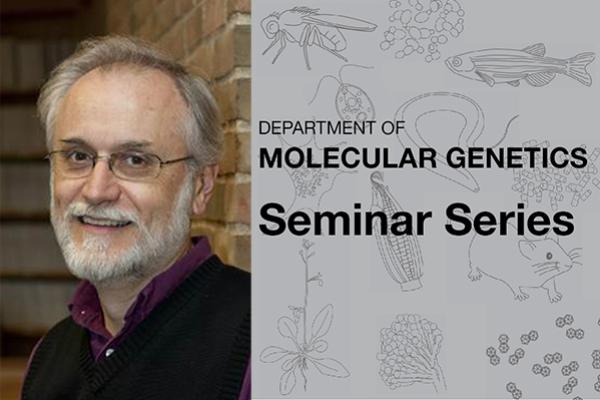 DEPARTMENT OF
MOLECULAR GENETICS
Seminar Series